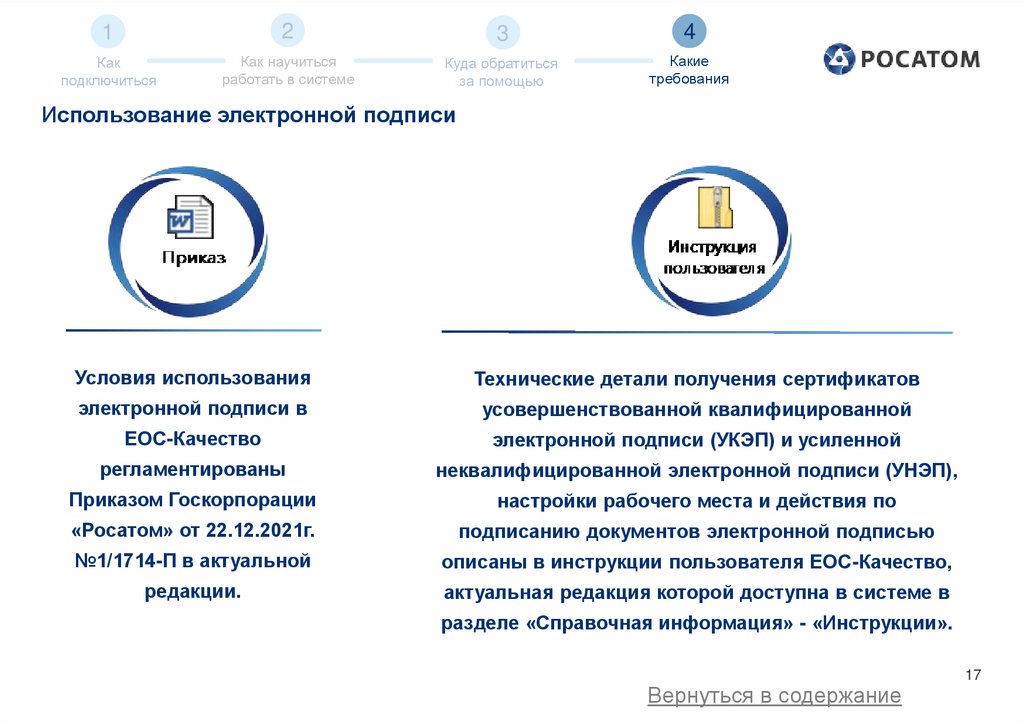 1
Как подключиться

2
Как научиться работать в системе

3
Куда обратиться за помощью

4
Какие требования

РОСАТОМ

Использование электронной подписи

Приказ

Инструкция пользователя

Условия использования электронной подписи в ЕОС-Качество регламентированы Приказом Госкорпорации «Росатом» от 22.12.2021г. №1/1714-П в актуальной редакции.

Технические детали получения сертификатов усовершенствованной квалифицированной электронной подписи (УКЭП) и усиленной неквалифицированной электронной подписи (УНЭП), настройки рабочего места и действия по подписанию документов электронной подписью описаны в инструкции пользователя ЕОС-Качество, актуальная редакция которой доступна в системе в разделе «Справочная информация» - «Инструкции».

17

Вернуться в содержание